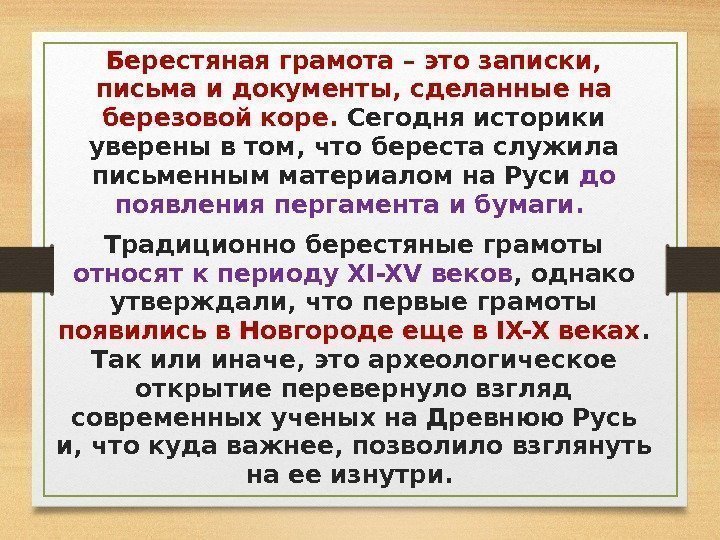 Берестяная грамота – это записки, письма и документы, сделанные на березовой коре. Сегодня историки уверены в том, что береста служила письменным материалом на Руси до появления пергамента и бумаги.

Традиционно берестяные грамоты относят к периоду XI-XV веков, однако утверждали, что первые грамоты появились в Новгороде еще в IX-X веках. Так или иначе, это археологическое открытие перевернуло взгляд современных ученых на Древнюю Русь и, что куда важнее, позволило взглянуть на ее изнутри.